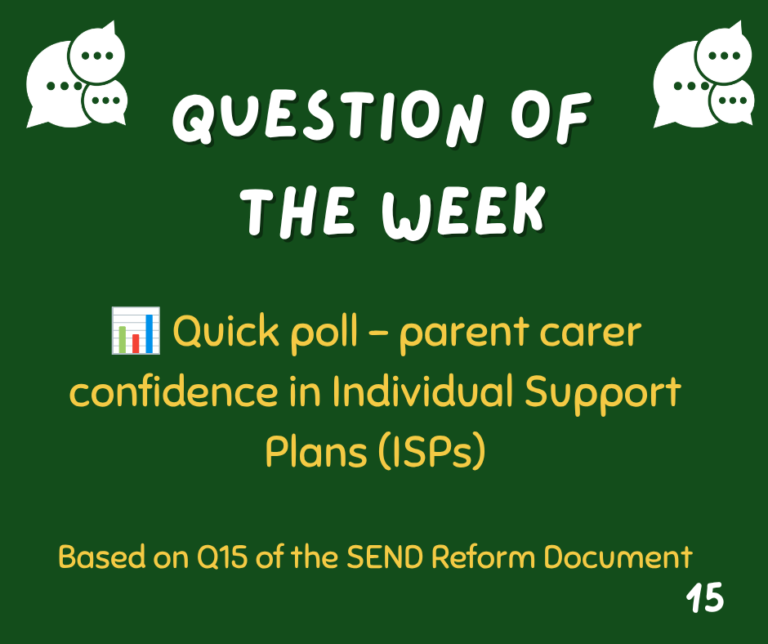 QUESTION OF THE WEEK

📊 Quick poll – parent carer confidence in Individual Support Plans (ISPs)

Based on Q15 of the SEND Reform Document

15